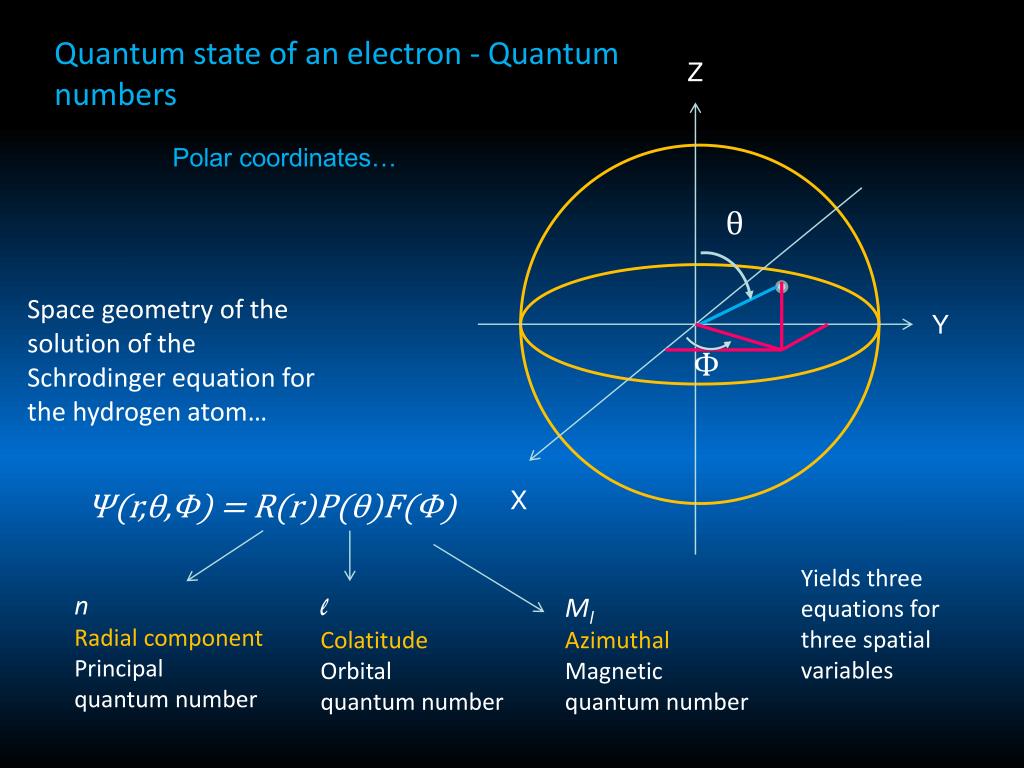 Quantum state of an electron - Quantum numbers

Polar coordinates…

Z

$\theta$

Y

$\Phi$

X

Space geometry of the solution of the Schrodinger equation for the hydrogen atom…

$\Psi(r,\theta,\Phi) = R(r)P(\theta)F(\Phi)$

$n$
Radial component
Principal
quantum number

$\ell$
Colatitude
Orbital
quantum number

$M_l$
Azimuthal
Magnetic
quantum number

Yields three equations for three spatial variables